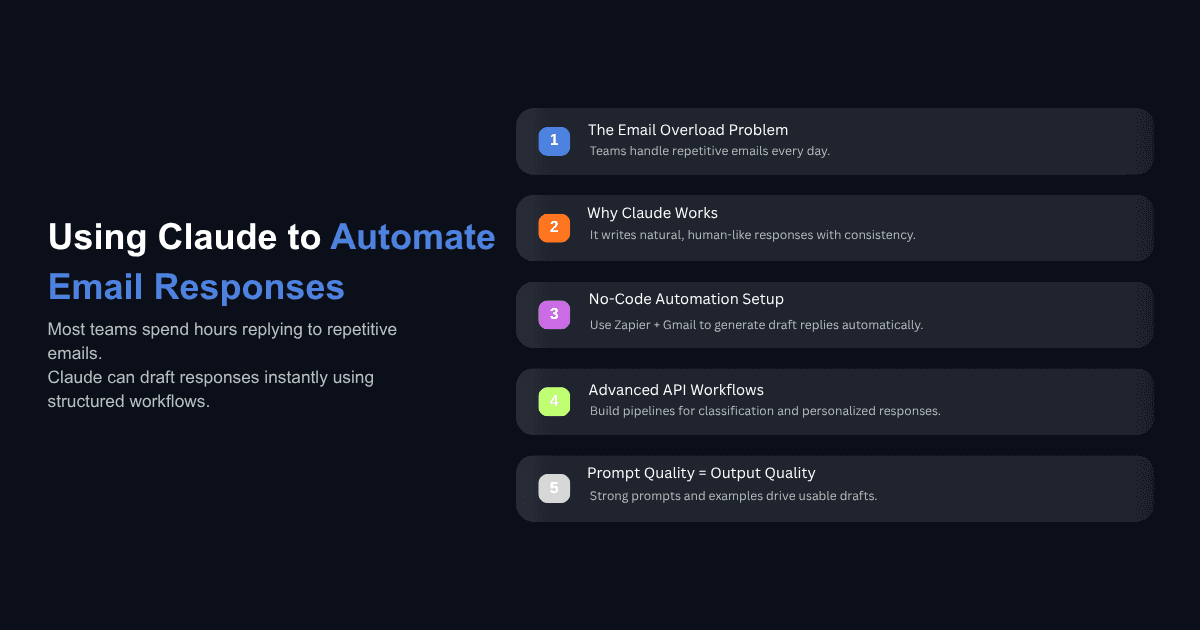 Using Claude to Automate Email Responses

Most teams spend hours replying to repetitive emails.
Claude can draft responses instantly using structured workflows.

1 The Email Overload Problem
Teams handle repetitive emails every day.

2 Why Claude Works
It writes natural, human-like responses with consistency.

3 No-Code Automation Setup
Use Zapier + Gmail to generate draft replies automatically.

4 Advanced API Workflows
Build pipelines for classification and personalized responses.

5 Prompt Quality = Output Quality
Strong prompts and examples drive usable drafts.